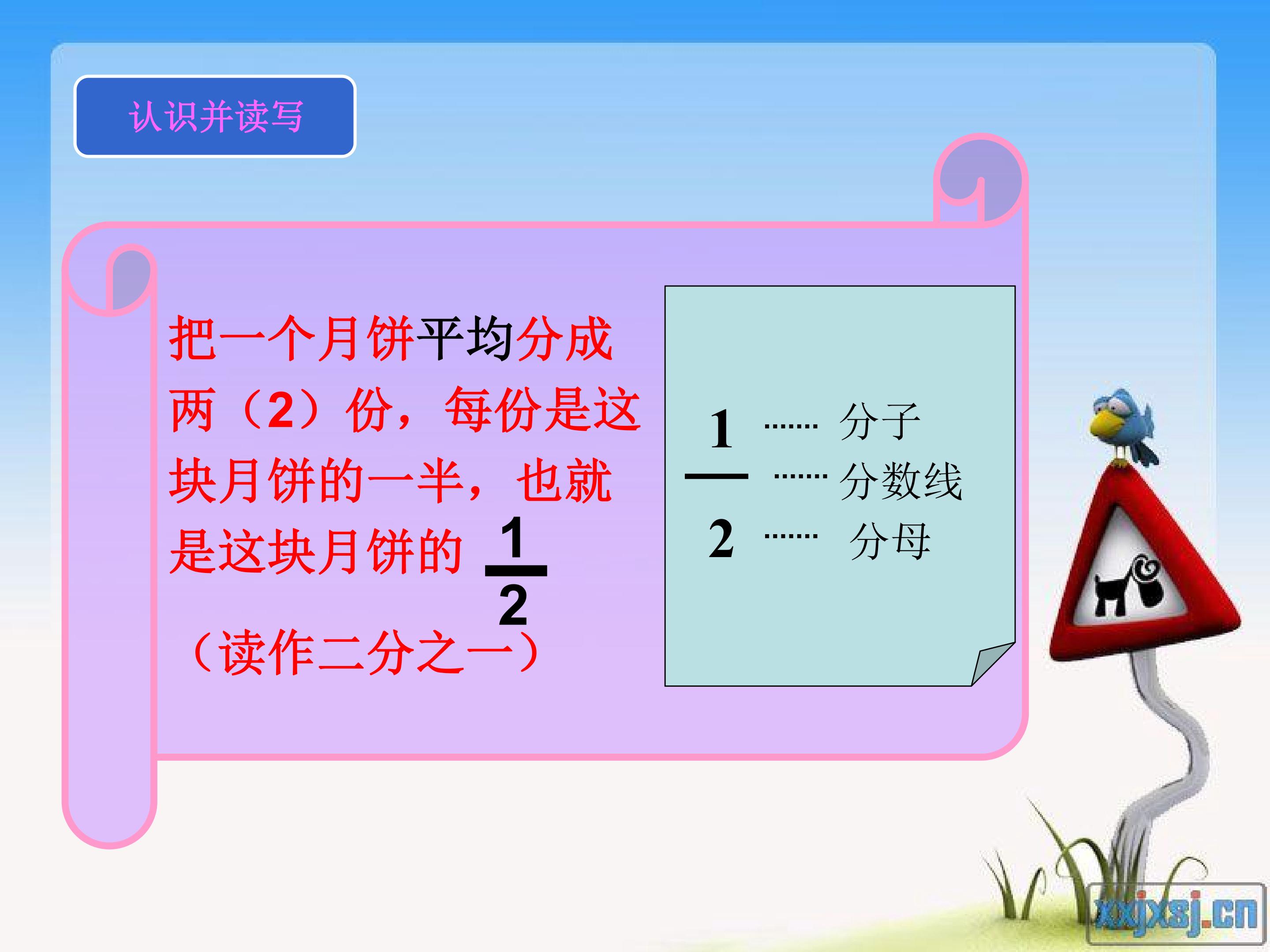 认识并读写

把一个月饼平均分成两（2）份，每份是这块月饼的一半，也就是这块月饼的 $\frac{1}{2}$

（读作二分之一）

1 ······· 分子
— ······· 分数线
2 ······· 分母

xxjxsj.cn